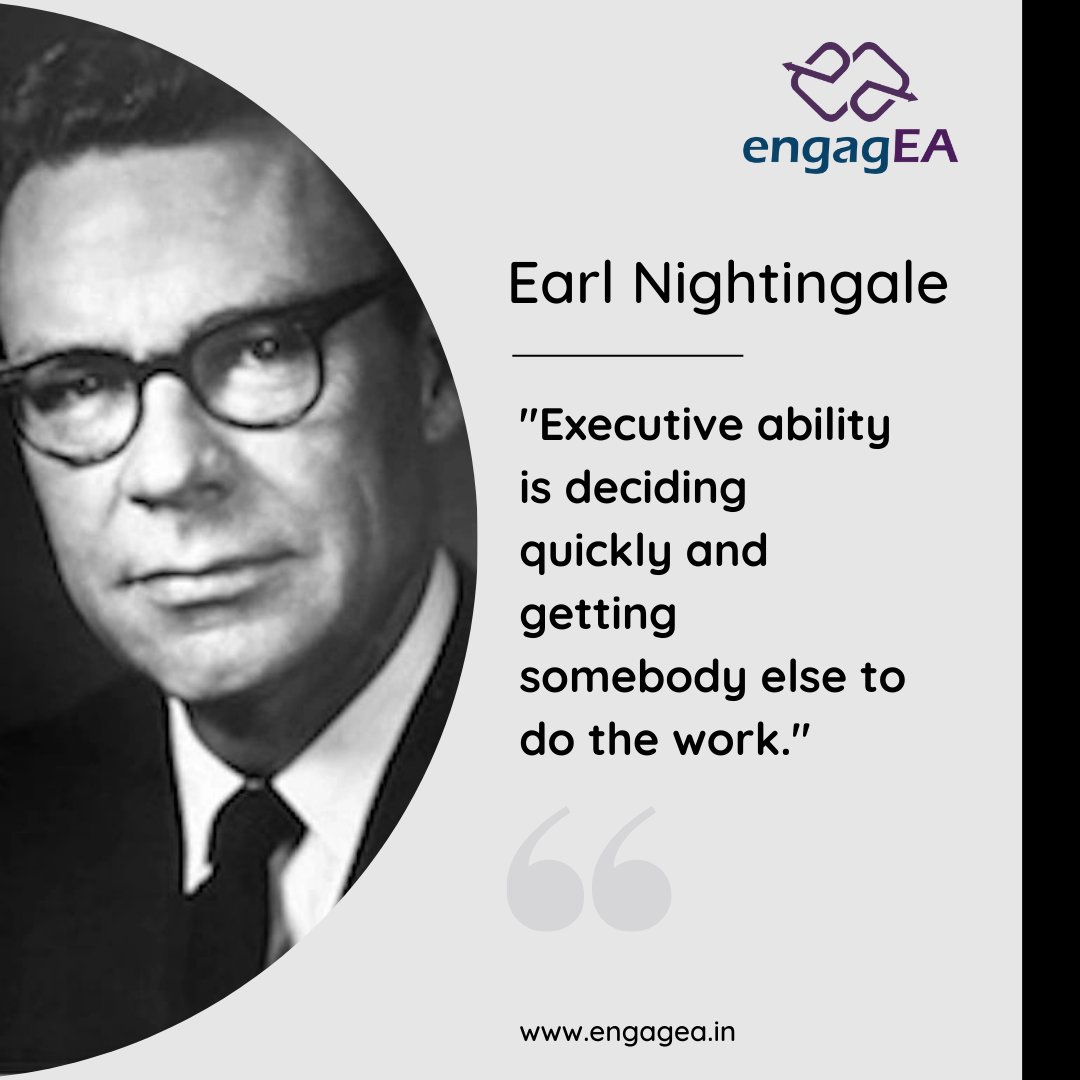 engagEA

Earl Nightingale

"Executive ability is deciding quickly and getting somebody else to do the work."

www.engagea.in